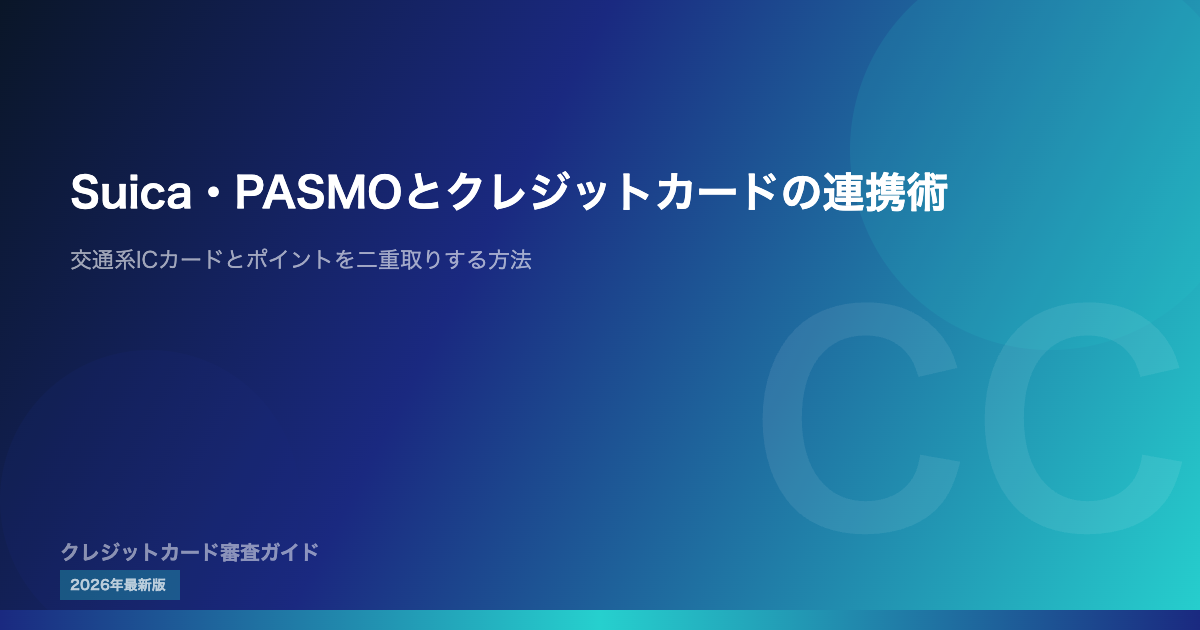 Suica・PASMOとクレジットカードの連携術

交通系ICカードとポイントを二重取りする方法

CC

クレジットカード審査ガイド

2026年最新版